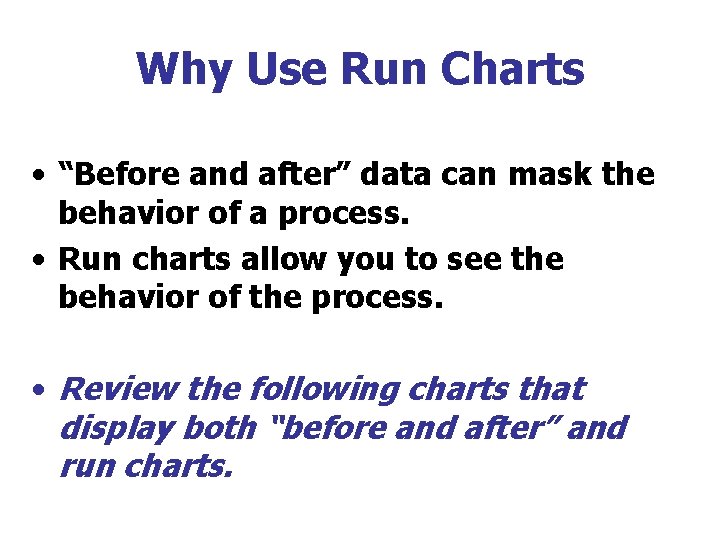 Why Use Run Charts

• “Before and after” data can mask the behavior of a process.
• Run charts allow you to see the behavior of the process.

• Review the following charts that display both “before and after” and run charts.